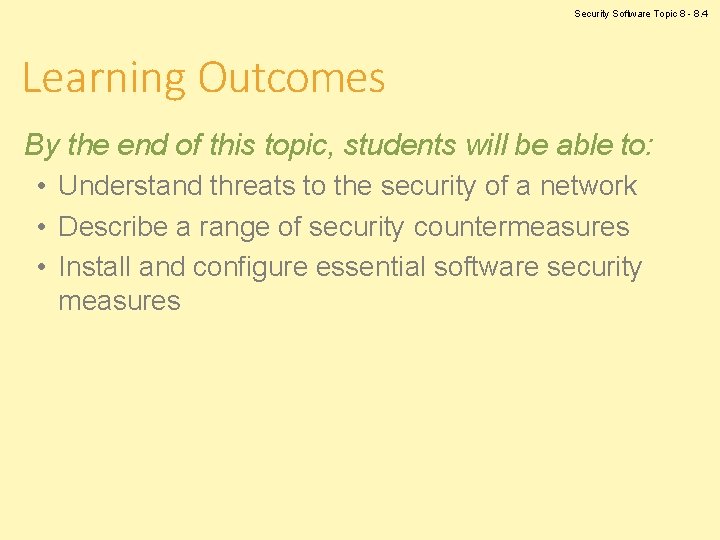 Security Software Topic 8 - 8.4

Learning Outcomes

By the end of this topic, students will be able to:

• Understand threats to the security of a network
• Describe a range of security countermeasures
• Install and configure essential software security measures